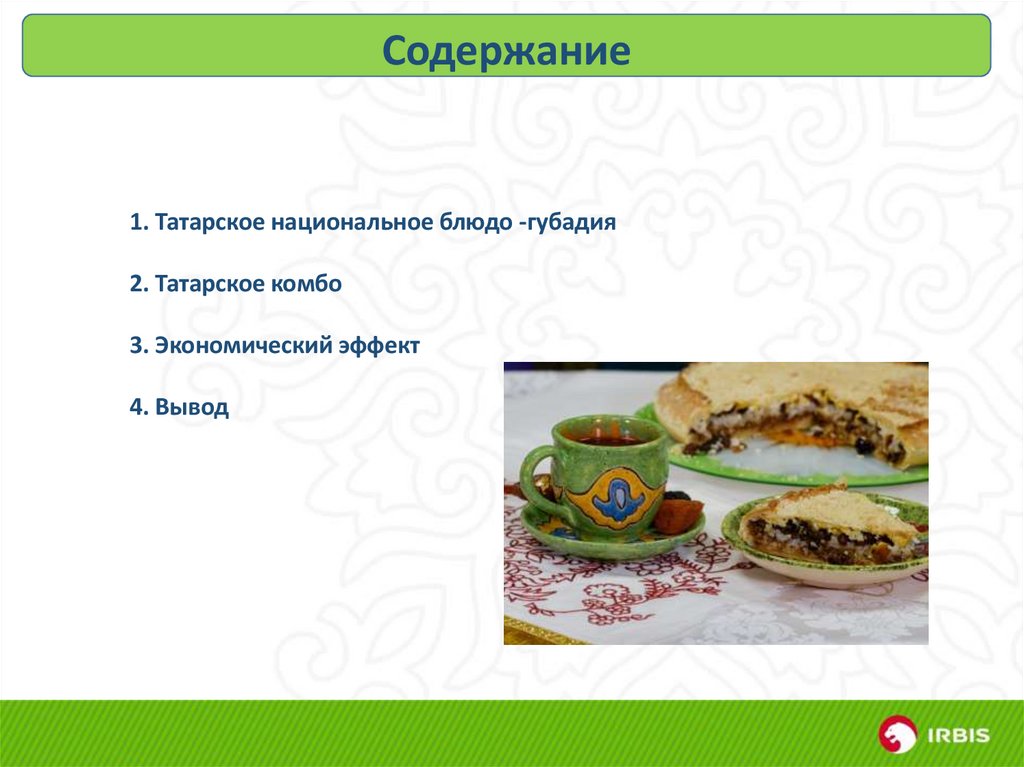 Содержание

1. Татарское национальное блюдо -губадия

2. Татарское комбо

3. Экономический эффект

4. Вывод

IRBIS